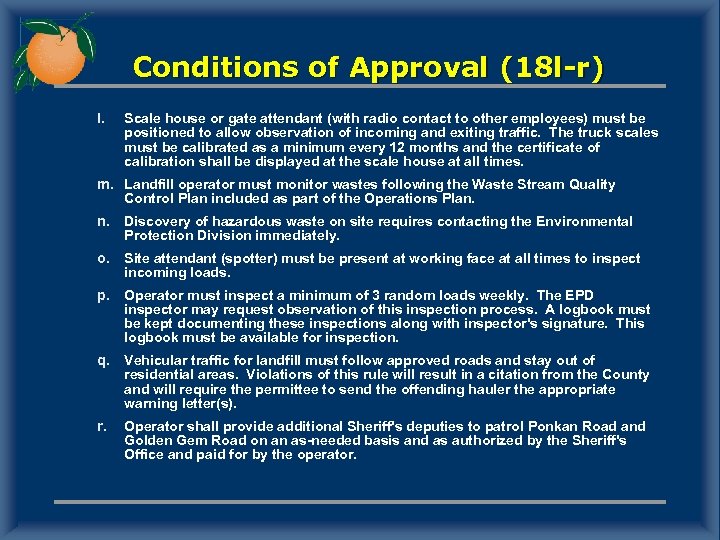 Conditions of Approval (18l-r)

l. Scale house or gate attendant (with radio contact to other employees) must be positioned to allow observation of incoming and exiting traffic. The truck scales must be calibrated as a minimum every 12 months and the certificate of calibration shall be displayed at the scale house at all times.

m. Landfill operator must monitor wastes following the Waste Stream Quality Control Plan included as part of the Operations Plan.

n. Discovery of hazardous waste on site requires contacting the Environmental Protection Division immediately.

o. Site attendant (spotter) must be present at working face at all times to inspect incoming loads.

p. Operator must inspect a minimum of 3 random loads weekly. The EPD inspector may request observation of this inspection process. A logbook must be kept documenting these inspections along with inspector's signature. This logbook must be available for inspection.

q. Vehicular traffic for landfill must follow approved roads and stay out of residential areas. Violations of this rule will result in a citation from the County and will require the permittee to send the offending hauler the appropriate warning letter(s).

r. Operator shall provide additional Sheriff's deputies to patrol Ponkan Road and Golden Gem Road on an as-needed basis and as authorized by the Sheriff's Office and paid for by the operator.